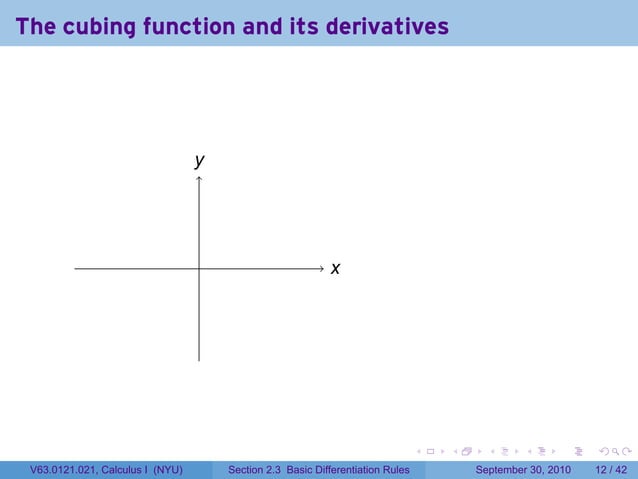 The cubing function and its derivatives

$y$

$x$

V63.0121.021, Calculus I (NYU)
Section 2.3 Basic Differentiation Rules
September 30, 2010 12 / 42